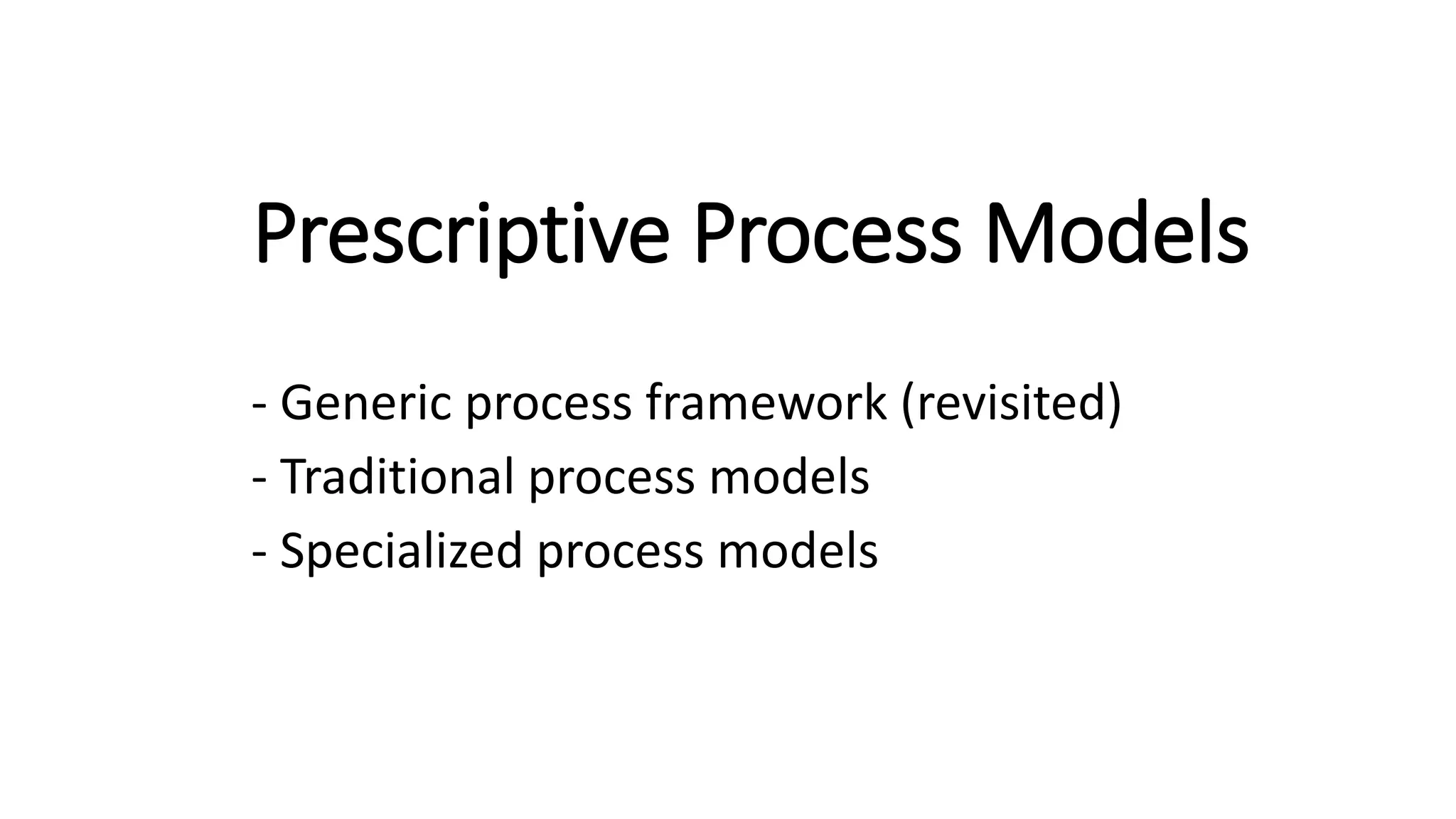 Prescriptive Process Models

- Generic process framework (revisited)
- Traditional process models
- Specialized process models